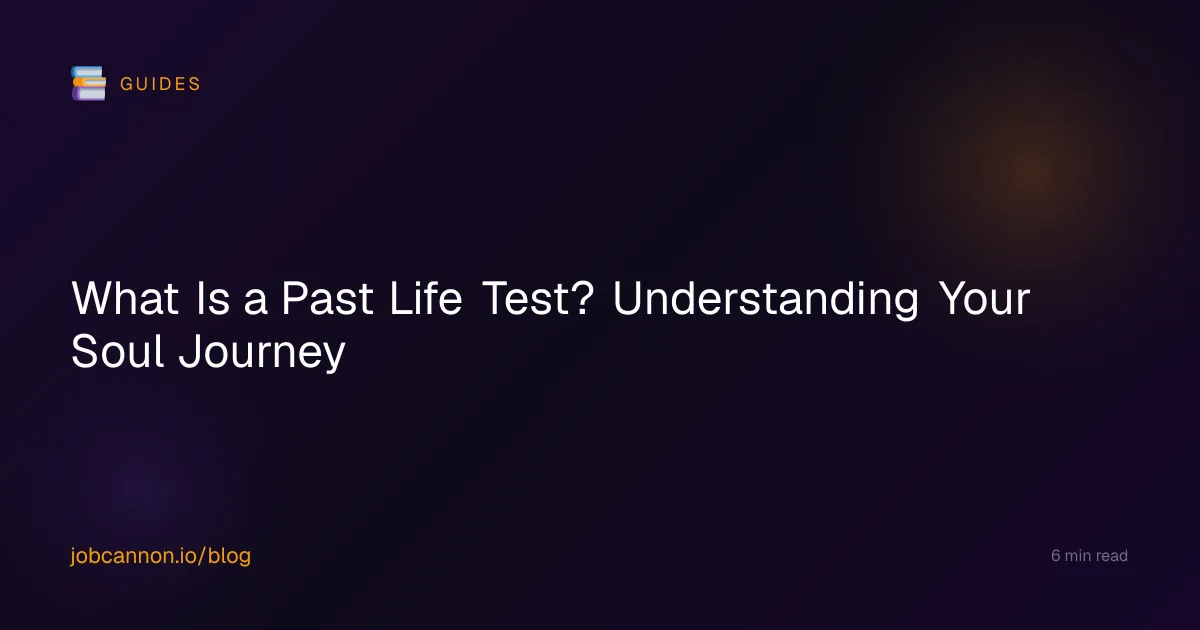 GUIDES

What Is a Past Life Test? Understanding Your Soul Journey

jobcannon.io/blog

6 min read